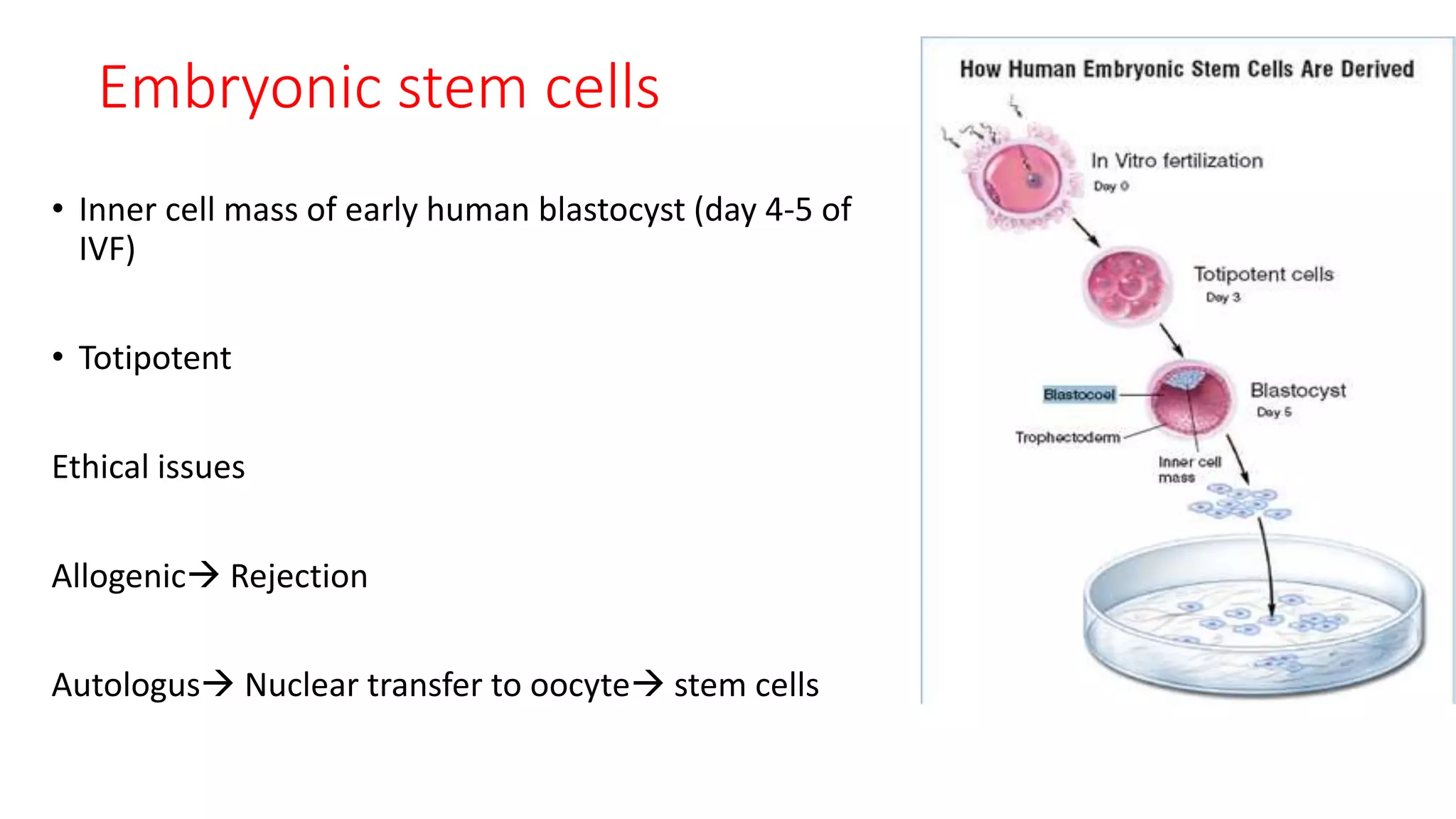 Embryonic stem cells

• Inner cell mass of early human blastocyst (day 4-5 of IVF)

• Totipotent

Ethical issues

Allogenic→ Rejection

Autologus→ Nuclear transfer to oocyte→ stem cells

How Human Embryonic Stem Cells Are Derived

In Vitro fertilization
Day 0

Totipotent cells
Day 3

Blastocoel

Blastocyst
Day 5

Trophectoderm

Inner cell mass